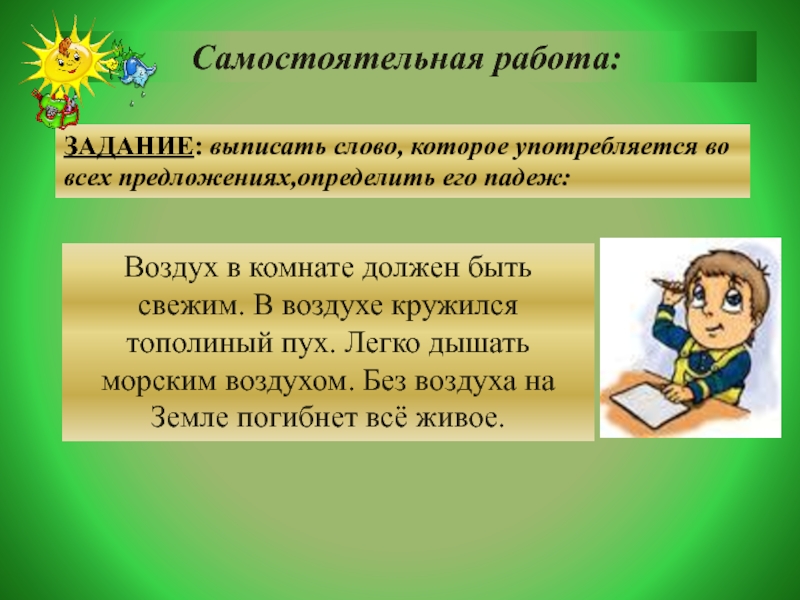 Самостоятельная работа:

ЗАДАНИЕ: выписать слово, которое употребляется во всех предложениях,определить его падеж:

Воздух в комнате должен быть свежим. В воздухе кружился тополиный пух. Легко дышать морским воздухом. Без воздуха на Земле погибнет всё живое.